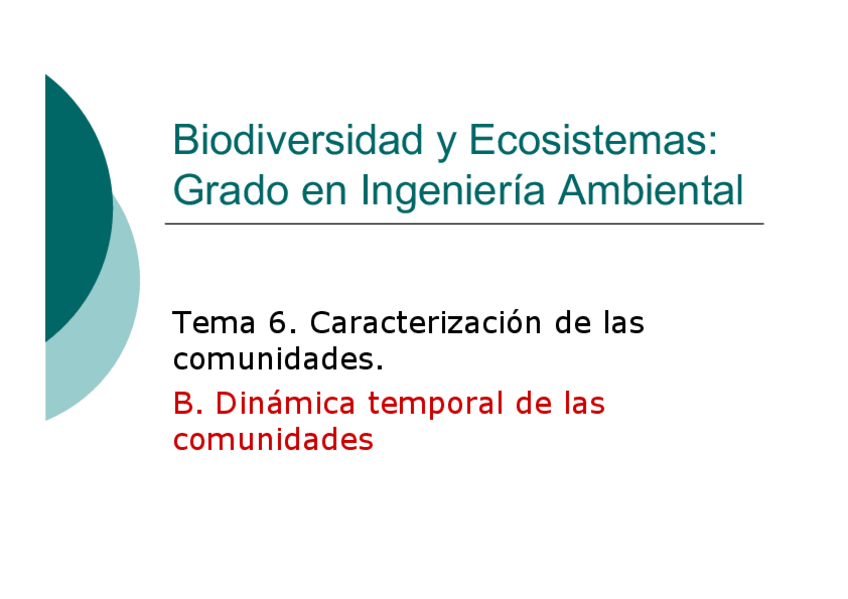 Biodiversidad y Ecosistemas: Grado en Ingeniería Ambiental

Tema 6. Caracterización de las comunidades.

B. Dinámica temporal de las comunidades